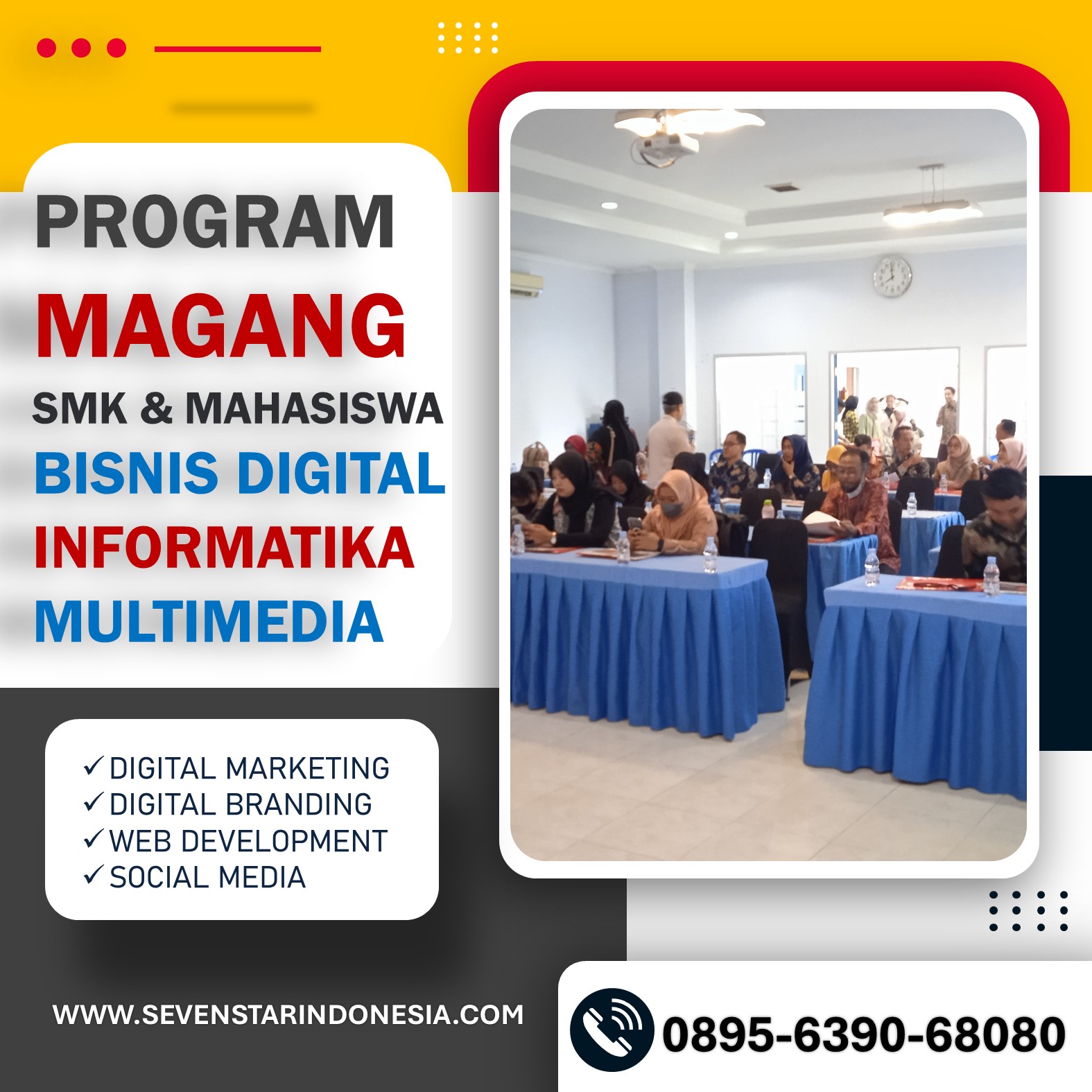 PROGRAM
MAGANG
SMK & MAHASISWA
BISNIS DIGITAL
INFORMATIKA
MULTIMEDIA

✓ DIGITAL MARKETING
✓ DIGITAL BRANDING
✓ WEB DEVELOPMENT
✓ SOCIAL MEDIA

WWW.SEVENSTARINDONESIA.COM

0895-6390-68080